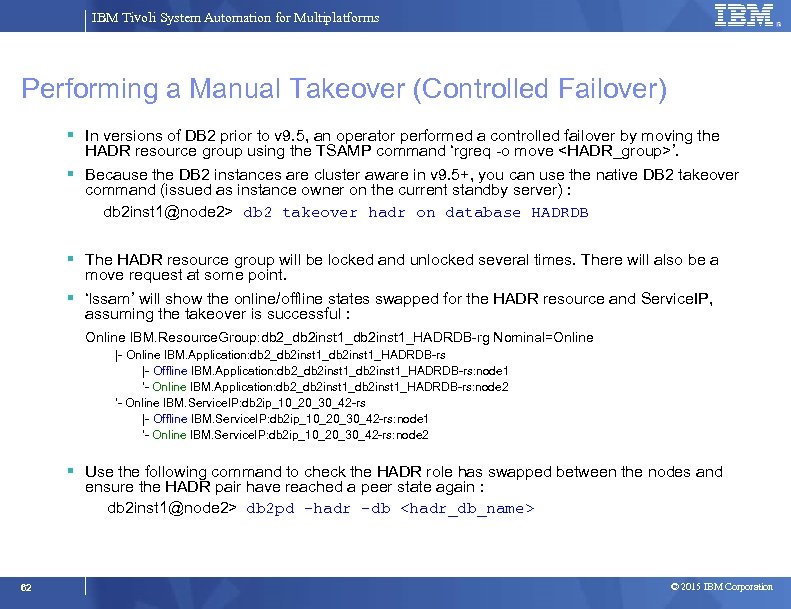 IBM Tivoli System Automation for Multiplatforms

IBM

Performing a Manual Takeover (Controlled Failover)

▪ In versions of DB2 prior to v9.5, an operator performed a controlled failover by moving the HADR resource group using the TSAMP command 'rgreq -o move <HADR_group>'.

▪ Because the DB2 instances are cluster aware in v9.5+, you can use the native DB2 takeover command (issued as instance owner on the current standby server) :

db2inst1@node2> db2 takeover hadr on database HADRDB

▪ The HADR resource group will be locked and unlocked several times. There will also be a move request at some point.

▪ 'lssam' will show the online/offline states swapped for the HADR resource and ServiceIP, assuming the takeover is successful :

Online IBM.ResourceGroup:db2_db2inst1_db2inst1_HADRDB-rg Nominal=Online
|- Online IBM.Application:db2_db2inst1_db2inst1_HADRDB-rs
|- Offline IBM.Application:db2_db2inst1_db2inst1_HADRDB-rs:node1
'- Online IBM.Application:db2_db2inst1_db2inst1_HADRDB-rs:node2
'- Online IBM.ServiceIP:db2ip_10_20_30_42-rs
|- Offline IBM.ServiceIP:db2ip_10_20_30_42-rs:node1
'- Online IBM.ServiceIP:db2ip_10_20_30_42-rs:node2

▪ Use the following command to check the HADR role has swapped between the nodes and ensure the HADR pair have reached a peer state again :

db2inst1@node2> db2pd -hadr -db <hadr_db_name>

62

© 2015 IBM Corporation